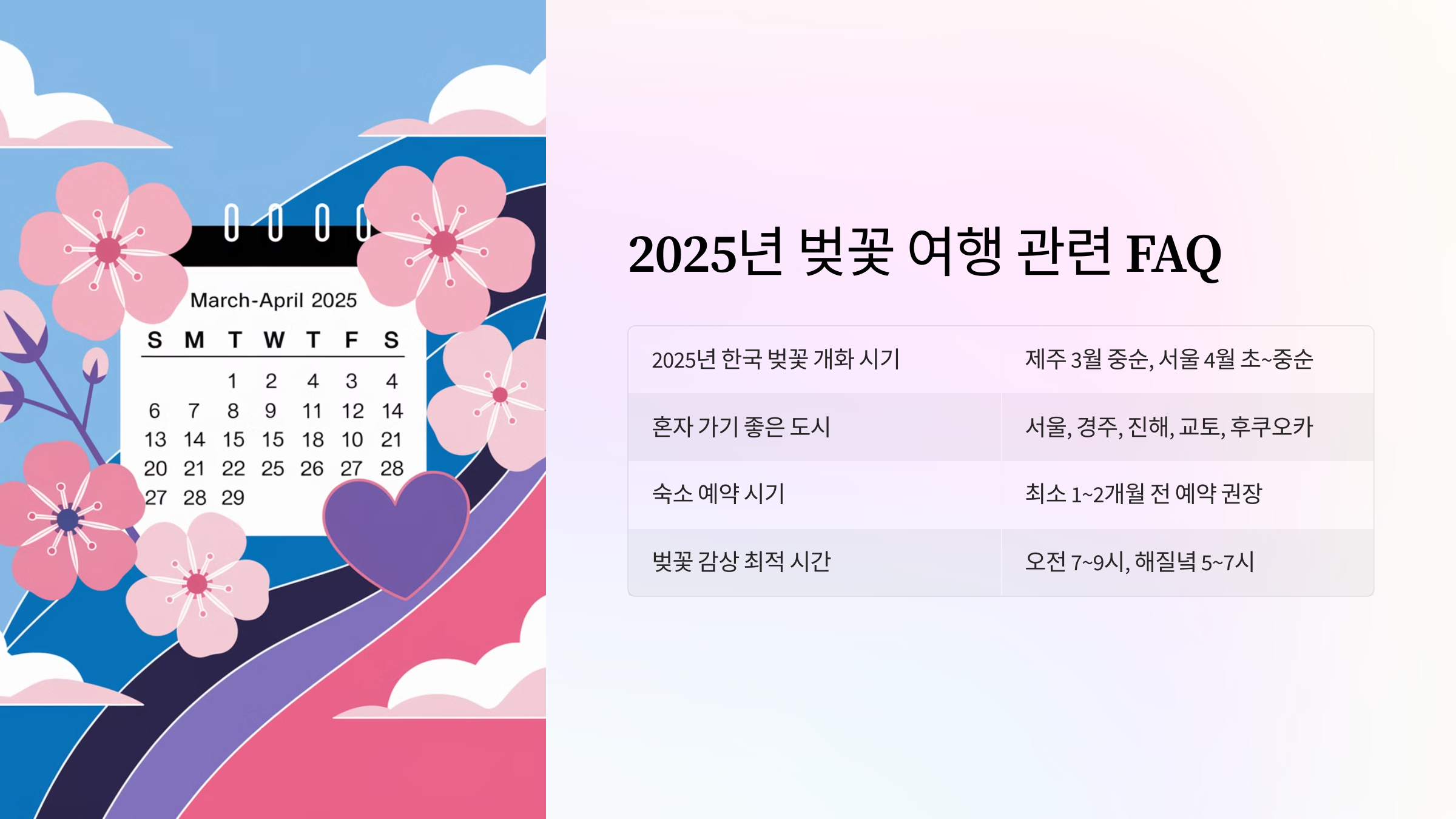 March-April 2025

| S | M | T | W | T | F | S |
|---|---|---|---|---|---|---|
| | | 1 | 2 | 4 | 3 | 4 |
| 6 | 7 | 8 | 9 | 11 | 12 | 14 |
| 13 | 14 | 15 | 15 | 18 | 10 | 21 |
| 20 | 21 | 22 | 25 | 26 | 27 | 28 |
| 27 | 28 | 29 | | | | |

2025년 벚꽃 여행 관련 FAQ

| 2025년 한국 벚꽃 개화 시기 | 제주 3월 중순, 서울 4월 초~중순 |
|---|---|
| 혼자 가기 좋은 도시 | 서울, 경주, 진해, 교토, 후쿠오카 |
| 숙소 예약 시기 | 최소 1~2개월 전 예약 권장 |
| 벚꽃 감상 최적 시간 | 오전 7~9시, 해질녘 5~7시 |